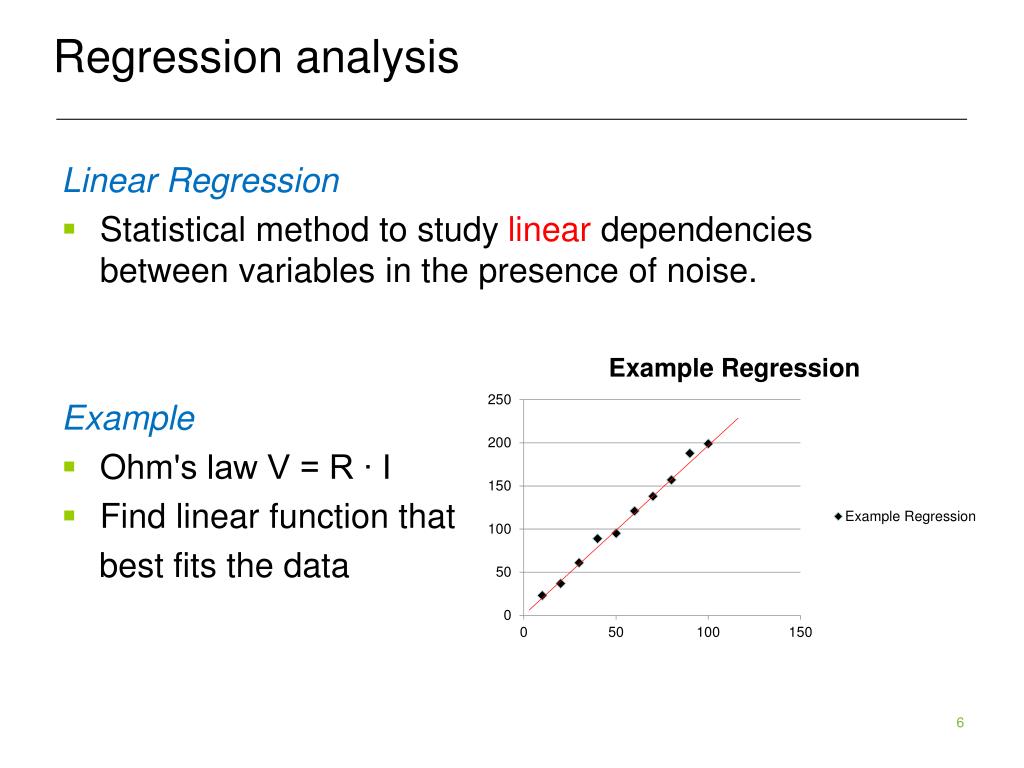 Regression analysis

Linear Regression

▪ Statistical method to study linear dependencies between variables in the presence of noise.

Example

▪ Ohm's law V = R · I

▪ Find linear function that best fits the data

Example Regression

250
200
150
100
50
0
0 50 100 150

Example Regression

6